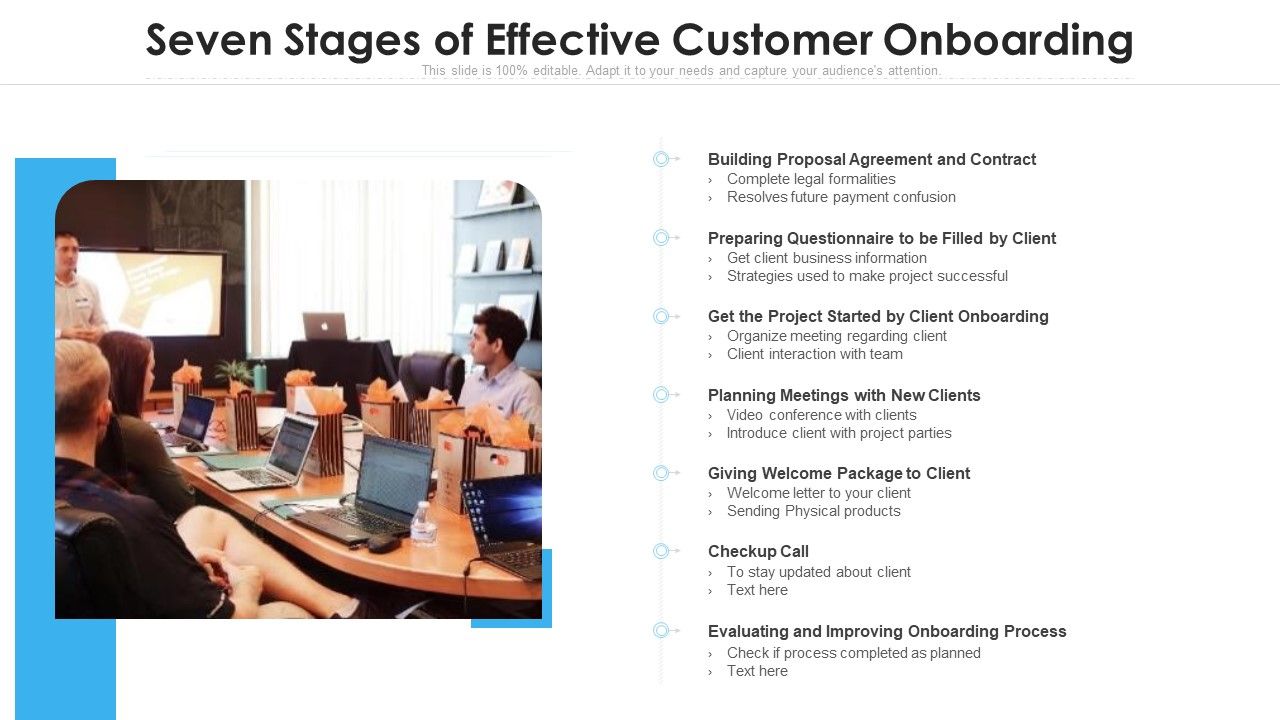 Seven Stages of Effective Customer Onboarding

This slide is 100% editable. Adapt it to your needs and capture your audience's attention.

Building Proposal Agreement and Contract
› Complete legal formalities
› Resolves future payment confusion

Preparing Questionnaire to be Filled by Client
› Get client business information
› Strategies used to make project successful

Get the Project Started by Client Onboarding
› Organize meeting regarding client
› Client interaction with team

Planning Meetings with New Clients
› Video conference with clients
› Introduce client with project parties

Giving Welcome Package to Client
› Welcome letter to your client
› Sending Physical products

Checkup Call
› To stay updated about client
› Text here

Evaluating and Improving Onboarding Process
› Check if process completed as planned
› Text here